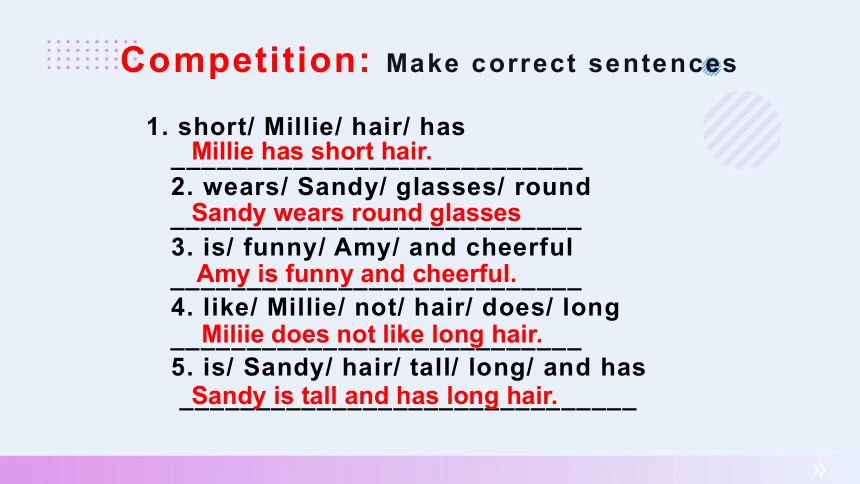 Competition: Make correct sentences

1. short/ Millie/ hair/ has
Millie has short hair.

2. wears/ Sandy/ glasses/ round
Sandy wears round glasses

3. is/ funny/ Amy/ and cheerful
Amy is funny and cheerful.

4. like/ Millie/ not/ hair/ does/ long
Miliie does not like long hair.

5. is/ Sandy/ hair/ tall/ long/ and has
Sandy is tall and has long hair.